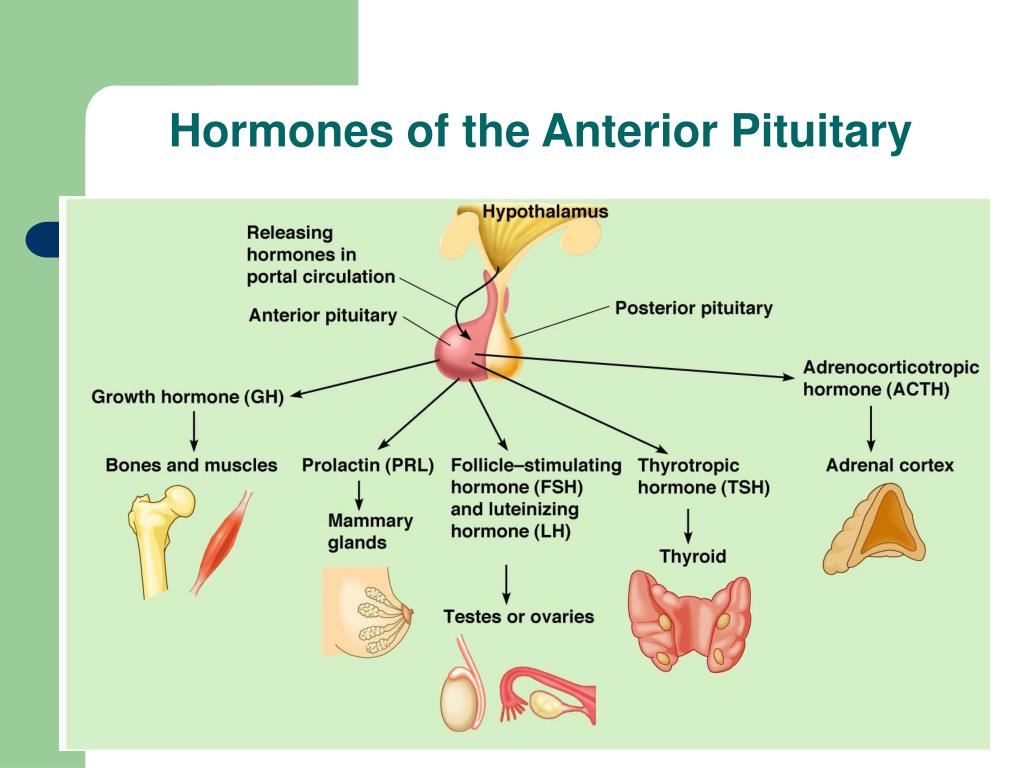 Hormones of the Anterior Pituitary

Hypothalamus

Releasing hormones in portal circulation

Anterior pituitary

Posterior pituitary

Adrenocorticotropic hormone (ACTH)

Growth hormone (GH)

Bones and muscles

Prolactin (PRL)

Mammary glands

Follicle–stimulating hormone (FSH) and luteinizing hormone (LH)

Testes or ovaries

Thyrotropic hormone (TSH)

Thyroid

Adrenal cortex